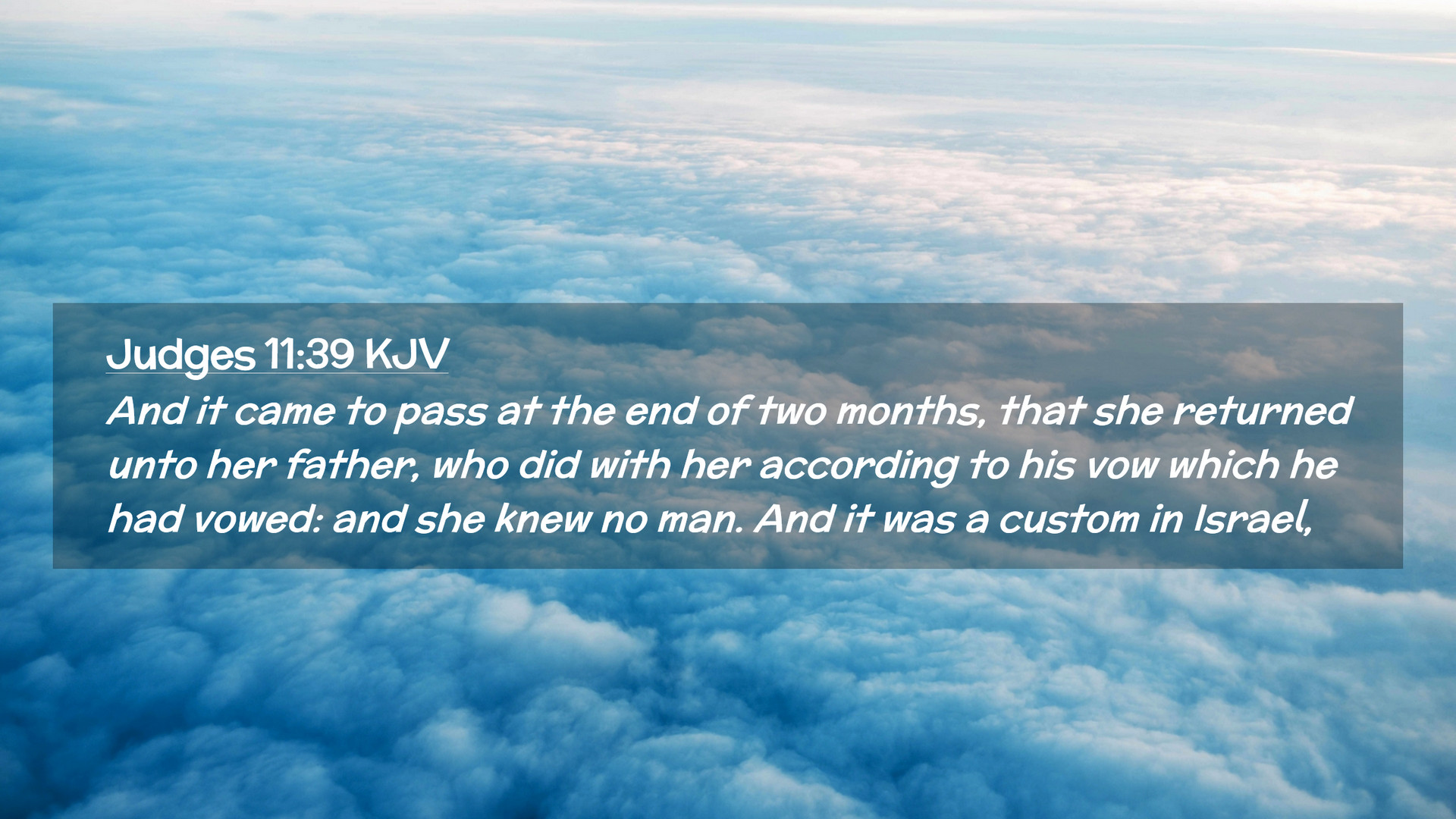 Judges 11:39 KJV

And it came to pass at the end of two months, that she returned unto her father, who did with her according to his vow which he had vowed: and she knew no man. And it was a custom in Israel,